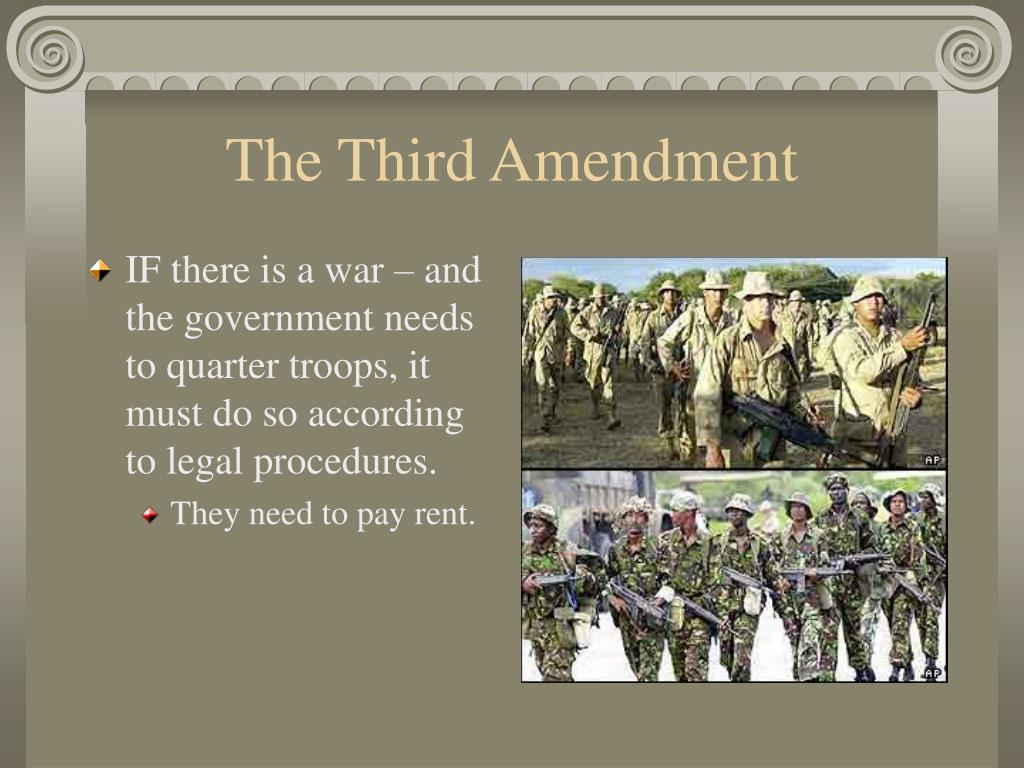 The Third Amendment

IF there is a war – and the government needs to quarter troops, it must do so according to legal procedures.

They need to pay rent.

AP

AP